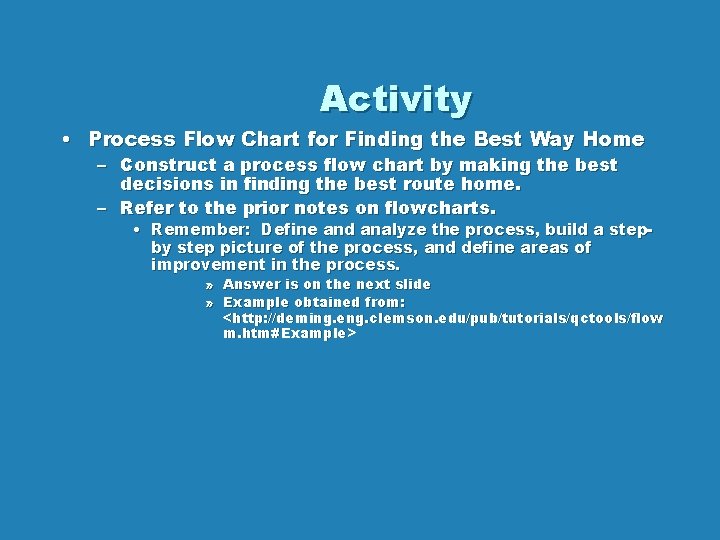 Activity

• Process Flow Chart for Finding the Best Way Home
– Construct a process flow chart by making the best decisions in finding the best route home.
– Refer to the prior notes on flowcharts.
• Remember: Define and analyze the process, build a step-by step picture of the process, and define areas of improvement in the process.
» Answer is on the next slide
» Example obtained from: <http://deming.eng.clemson.edu/pub/tutorials/qctools/flowm.htm#Example>